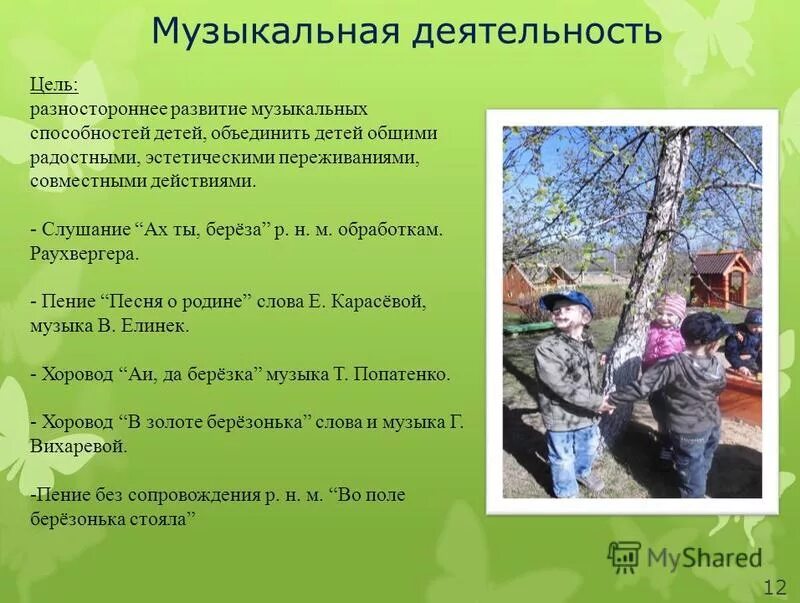 Музыкальная деятельность

Цель:
разностороннее развитие музыкальных способностей детей, объединить детей общими радостными, эстетическими переживаниями, совместными действиями.

- Слушание “Ах ты, берёза” р. н. м. обработкам. Раухвергера.

- Пение “Песня о родине” слова Е. Карасёвой, музыка В. Елинек.

- Хоровод “Аи, да берёзка” музыка Т. Попатенко.

- Хоровод “В золоте берёзонька” слова и музыка Г. Вихаревой.

-Пение без сопровождения р. н. м. “Во поле берёзонька стояла”

MyShared

12